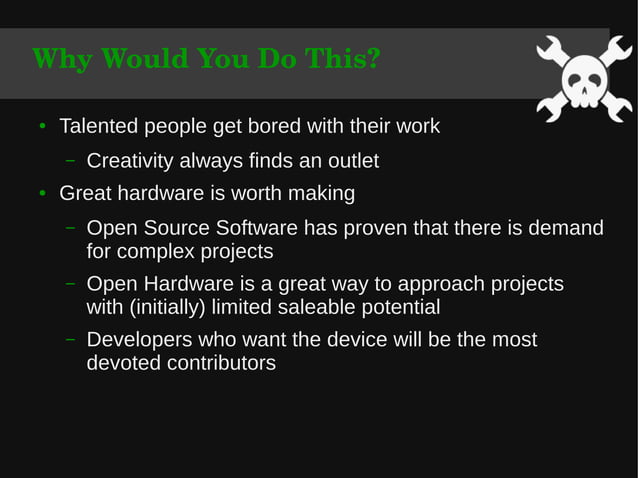 Why Would You Do This?

• Talented people get bored with their work
 – Creativity always finds an outlet
• Great hardware is worth making
 – Open Source Software has proven that there is demand for complex projects
 – Open Hardware is a great way to approach projects with (initially) limited saleable potential
 – Developers who want the device will be the most devoted contributors